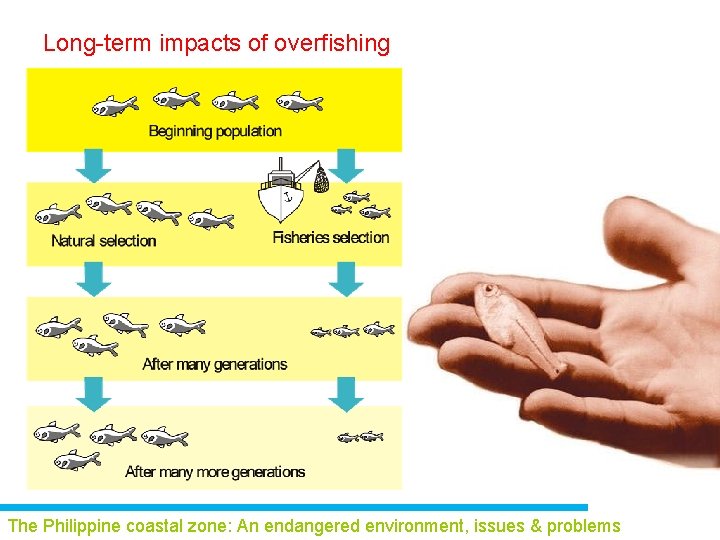 Long-term impacts of overfishing

Beginning population

Natural selection

Fisheries selection

After many generations

After many more generations

The Philippine coastal zone: An endangered environment, issues & problems